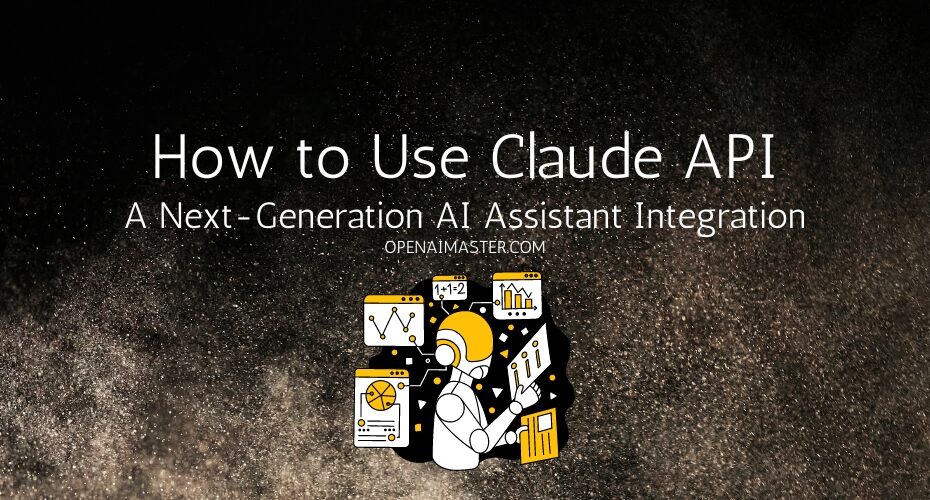 How to Use Claude API

A Next-Generation AI Assistant Integration

OPENAIMASTER.COM

1+1=2